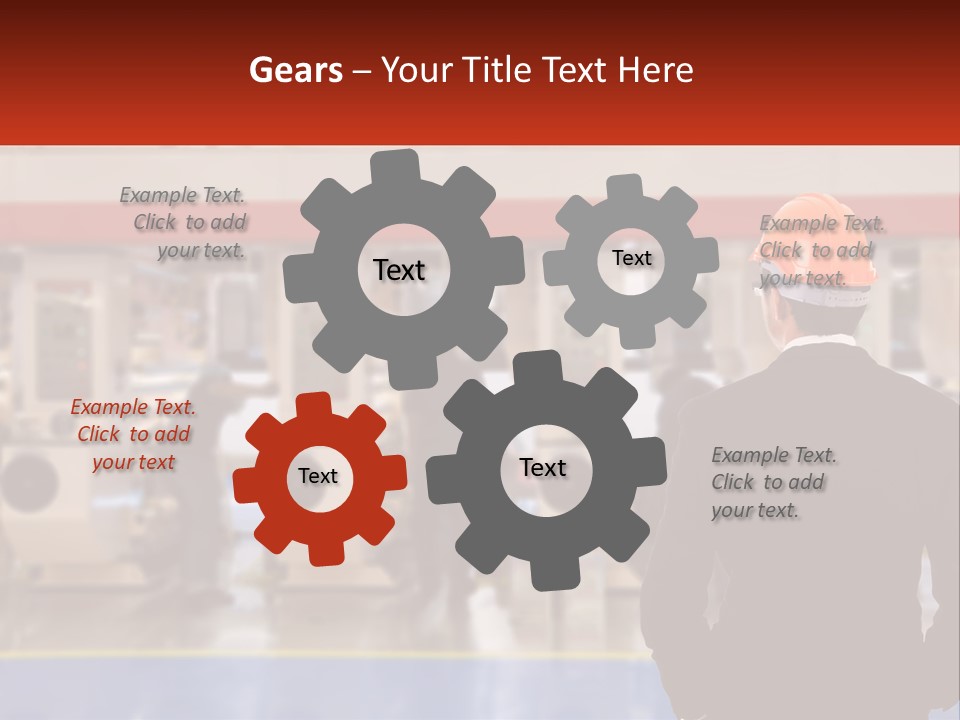 Gears – Your Title Text Here

Example Text. Click to add your text.

Text

Text

Example Text. Click to add your text.

Example Text. Click to add your text

Text

Text

Example Text. Click to add your text.